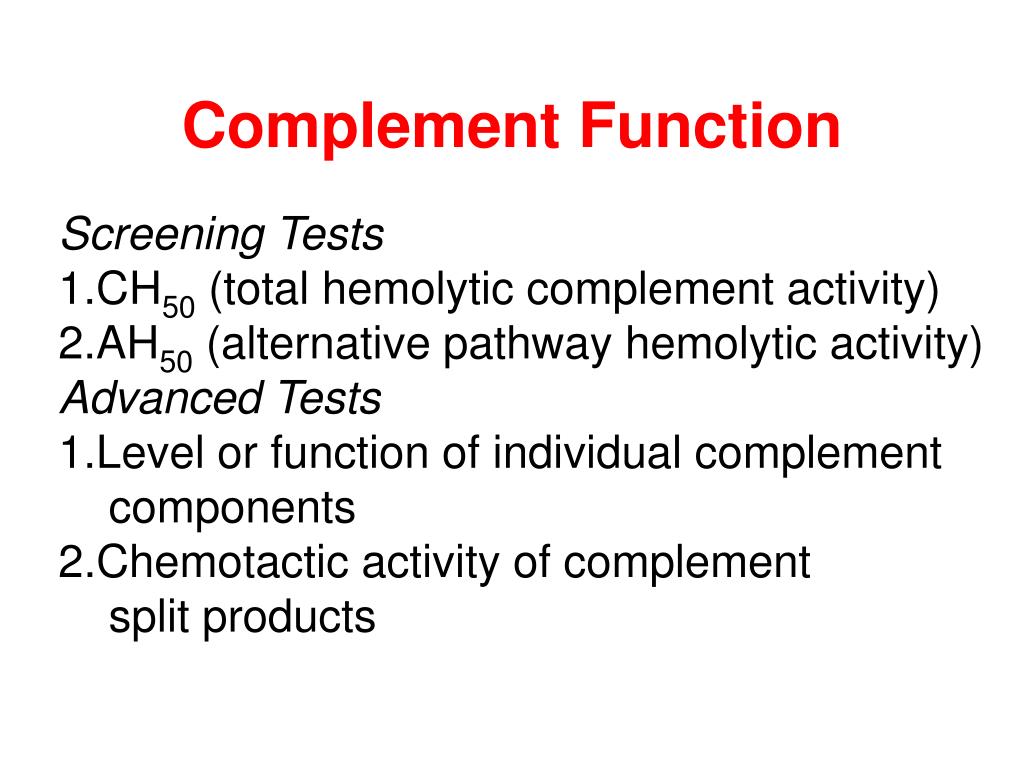 Complement Function

Screening Tests
1.$CH_{50}$ (total hemolytic complement activity)
2.$AH_{50}$ (alternative pathway hemolytic activity)
Advanced Tests
1.Level or function of individual complement components
2.Chemotactic activity of complement split products